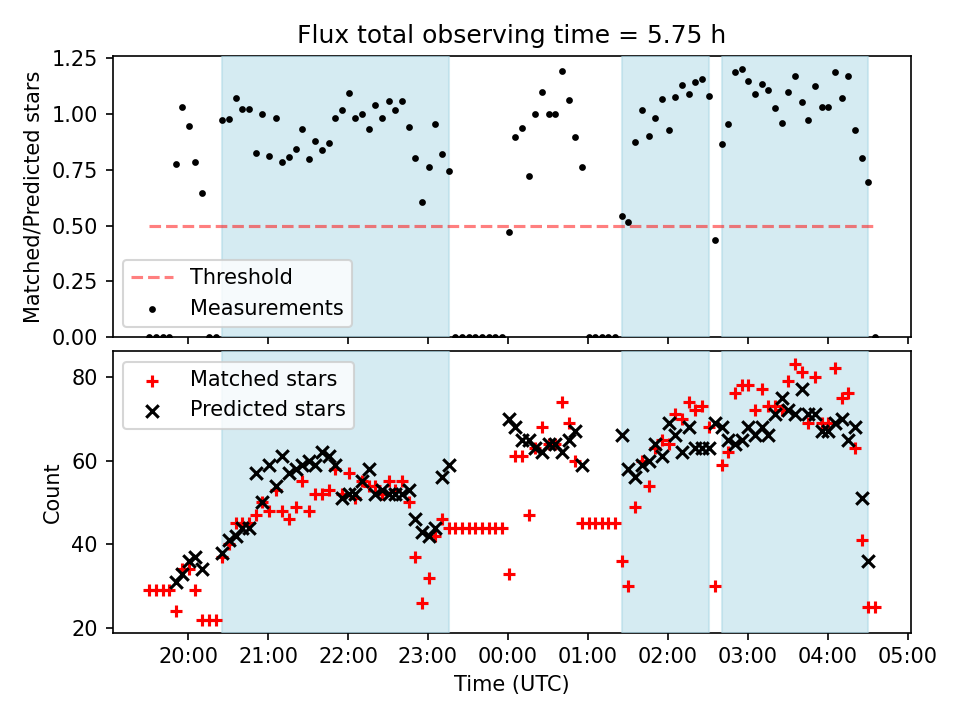 Flux total observing time = 5.75 h

Matched/Predicted stars

1.25
1.00
0.75
0.50
0.25
0.00

Threshold
Measurements

Count

80
60
40
20

Matched stars
Predicted stars

20:00 21:00 22:00 23:00 00:00 01:00 02:00 03:00 04:00 05:00

Time (UTC)